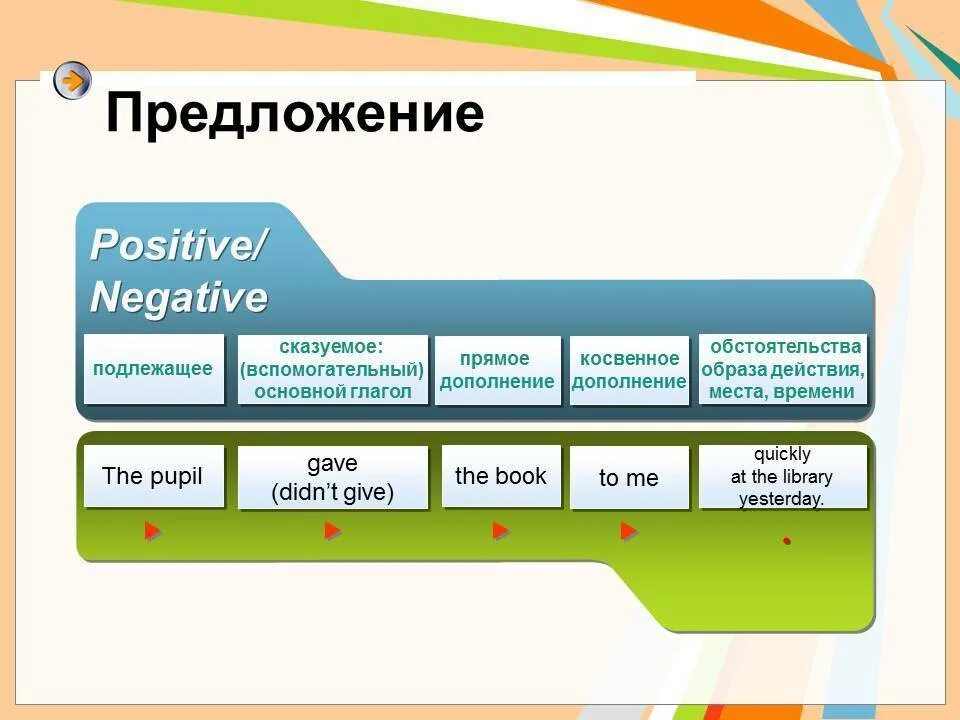 Предложение

Positive/
Negative

| подлежащее | сказуемое: (вспомогательный) основной глагол | прямое дополнение | косвенное дополнение | обстоятельства образа действия, места, времени |
|---|---|---|---|---|
| The pupil | gave (didn't give) | the book | to me | quickly at the library yesterday. |